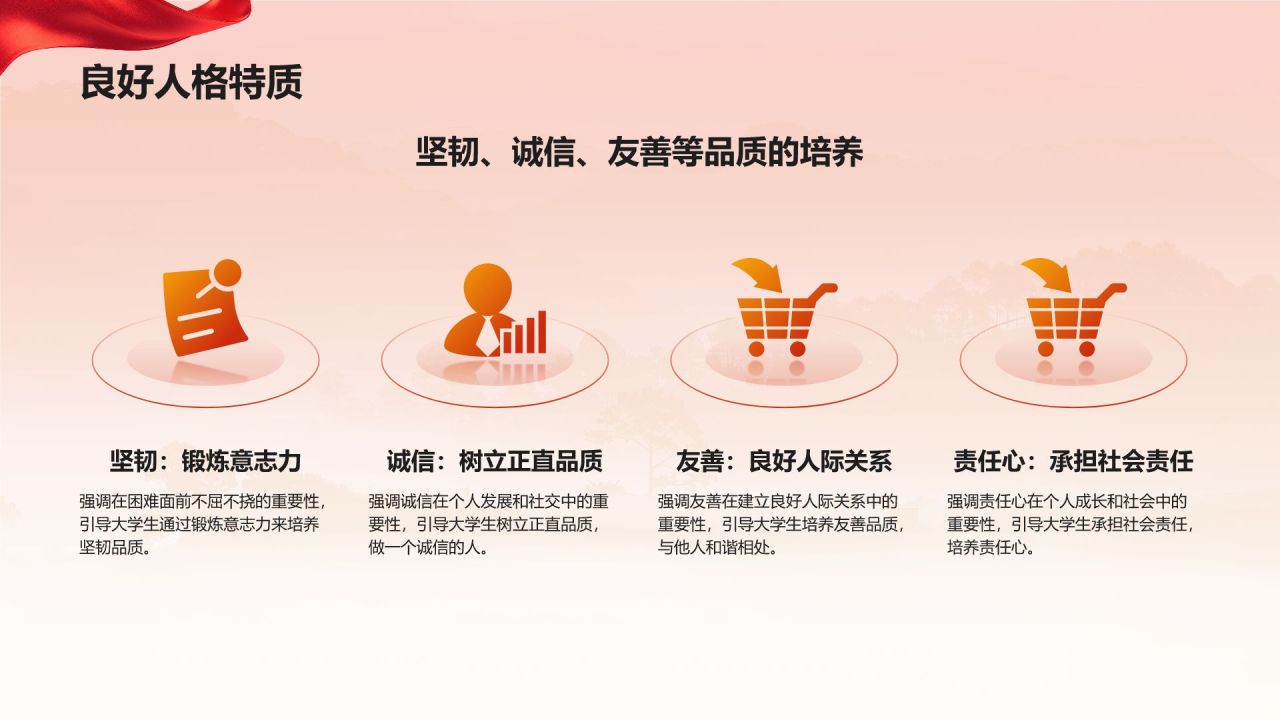 良好人格特质

坚韧、诚信、友善等品质的培养

坚韧：锻炼意志力

强调在困难面前不屈不挠的重要性，引导大学生通过锻炼意志力来培养坚韧品质。

诚信：树立正直品质

强调诚信在个人发展和社交中的重要性，引导大学生树立正直品质，做一个诚信的人。

友善：良好人际关系

强调友善在建立良好人际关系中的重要性，引导大学生培养友善品质，与他人和谐相处。

责任心：承担社会责任

强调责任心在个人成长和社会中的重要性，引导大学生承担社会责任，培养责任心。